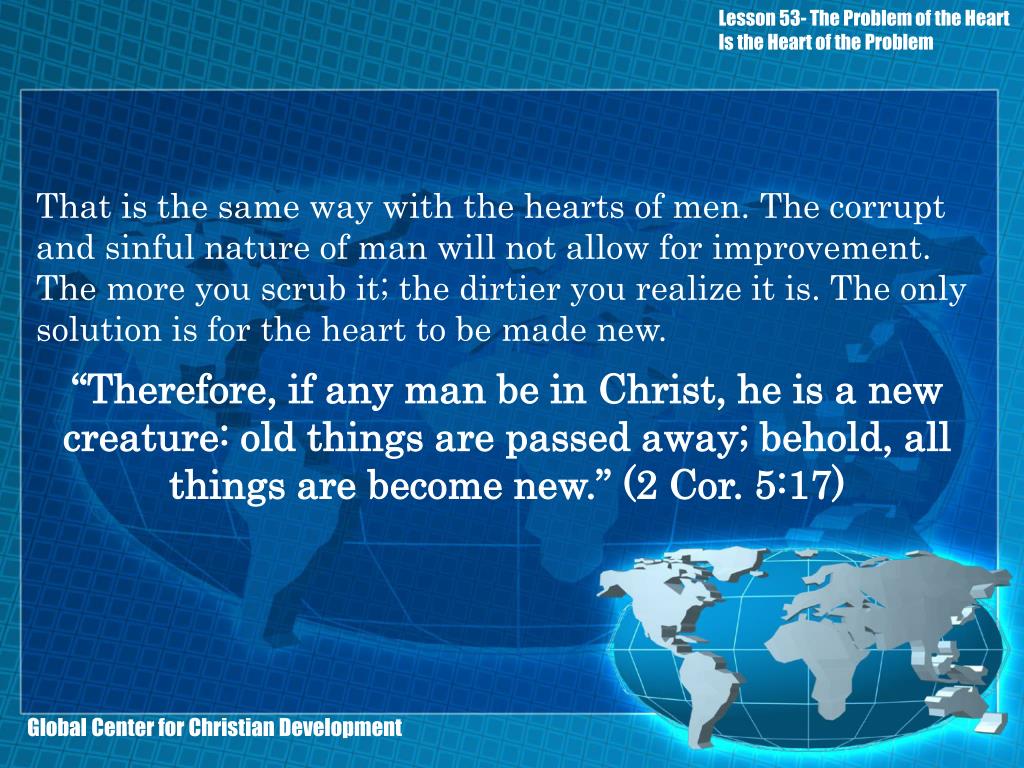 Lesson 53- The Problem of the Heart Is the Heart of the Problem

That is the same way with the hearts of men. The corrupt and sinful nature of man will not allow for improvement. The more you scrub it; the dirtier you realize it is. The only solution is for the heart to be made new.

“Therefore, if any man be in Christ, he is a new creature: old things are passed away; behold, all things are become new.” (2 Cor. 5:17)

Global Center for Christian Development